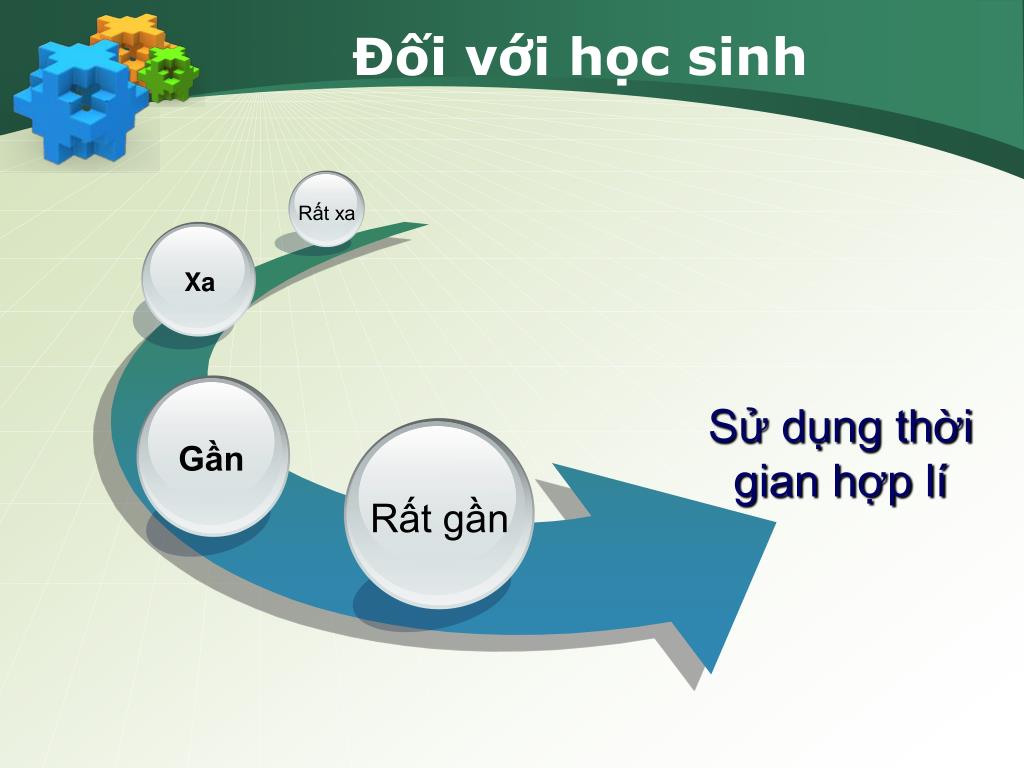 Đối với học sinh

Rất xa

Xa

Gần

Rất gần

Sử dụng thời gian hợp lí